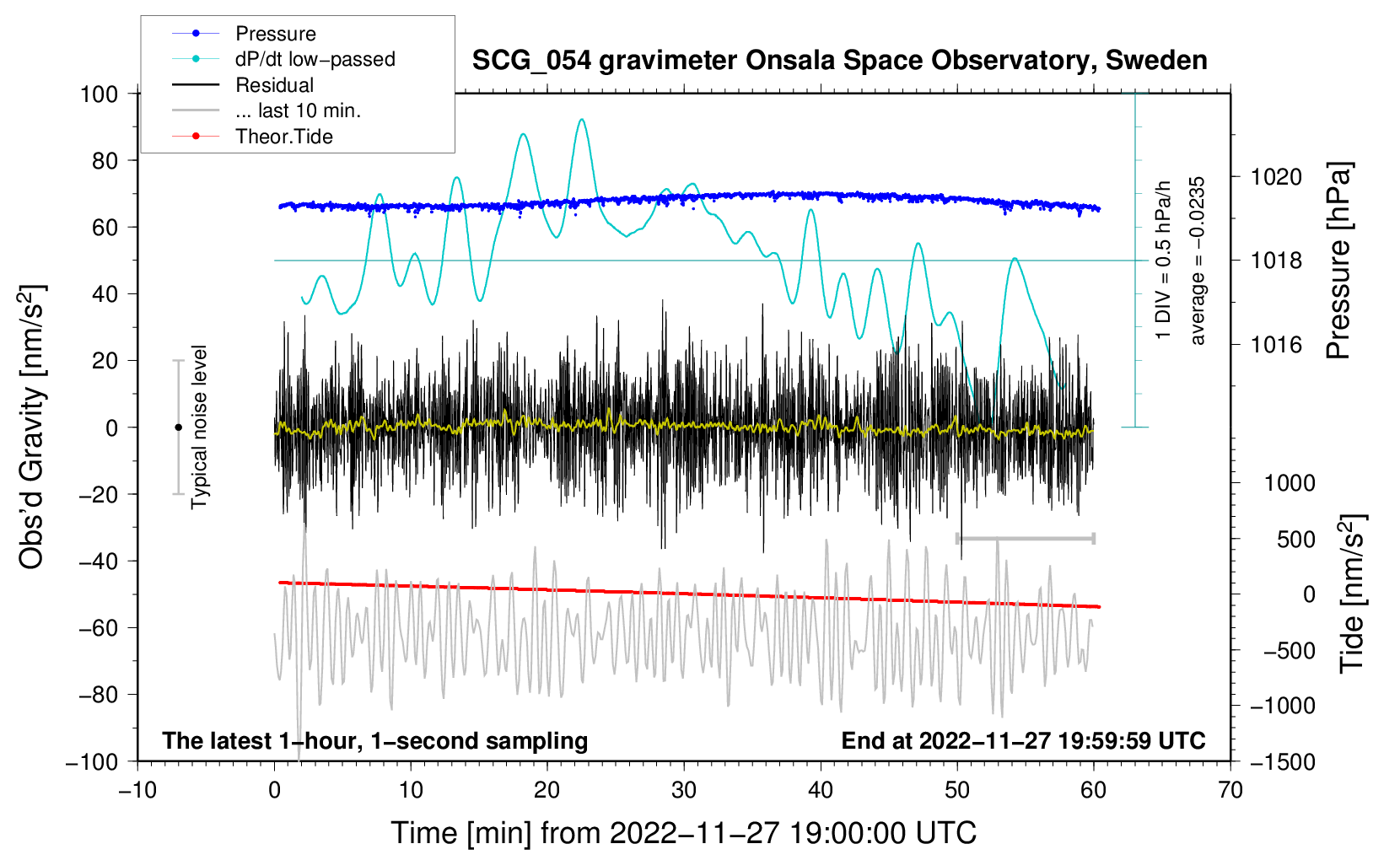 Pressure
dP/dt low−passed
Residual
... last 10 min.
Theor.Tide

SCG_054 gravimeter Onsala Space Observatory, Sweden

100
80
60
40
20
0
−20
−40
−60
−80
−100

Obs'd Gravity [nm/s$^2$]

Typical noise level

1 DIV = 0.5 hPa/h
average = −0.0235

1020
1018
1016

Pressure [hPa]

1000
500
0
−500
−1000
−1500

Tide [nm/s$^2$]

The latest 1−hour, 1−second sampling

End at 2022−11−27 19:59:59 UTC

−10
0
10
20
30
40
50
60
70

Time [min] from 2022−11−27 19:00:00 UTC